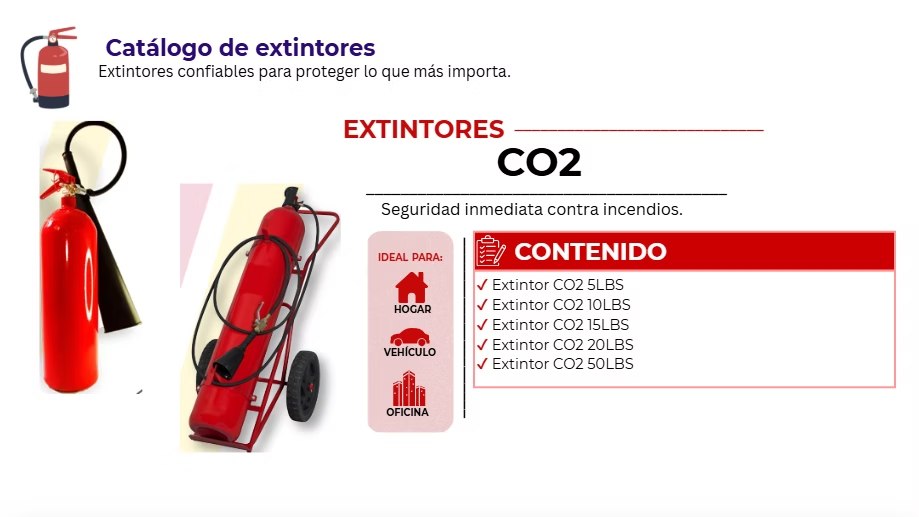 Catálogo de extintores
Extintores confiables para proteger lo que más importa.

EXTINTORES
CO2

Seguridad inmediata contra incendios.

IDEAL PARA:
HOGAR
VEHÍCULO
OFICINA

CONTENIDO
✓ Extintor CO2 5LBS
✓ Extintor CO2 10LBS
✓ Extintor CO2 15LBS
✓ Extintor CO2 20LBS
✓ Extintor CO2 50LBS